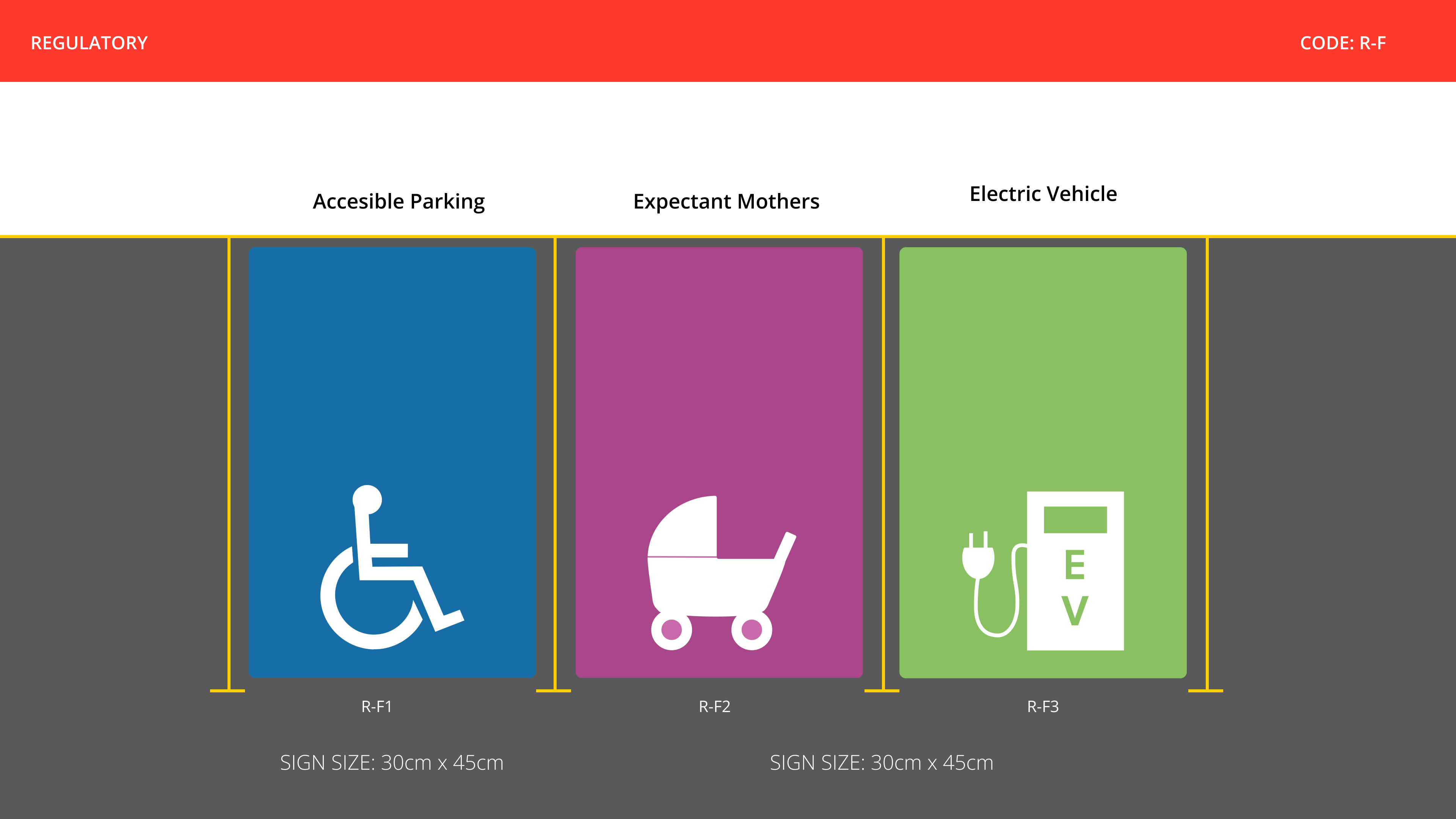 REGULATORY

CODE: R-F

Accesible Parking

Expectant Mothers

Electric Vehicle

E
V

R-F1

R-F2

R-F3

SIGN SIZE: 30cm x 45cm

SIGN SIZE: 30cm x 45cm